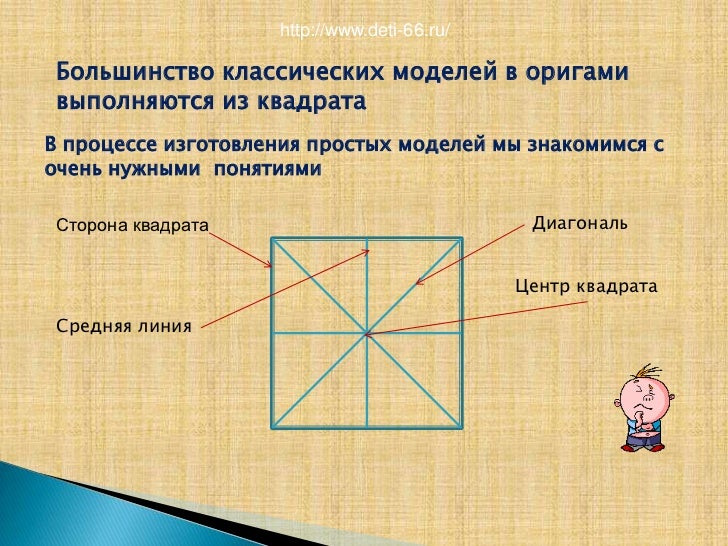 http://www.deti-66.ru/

Большинство классических моделей в оригами выполняются из квадрата

В процессе изготовления простых моделей мы знакомимся с очень нужными понятиями

Сторона квадрата

Диагональ

Центр квадрата

Средняя линия